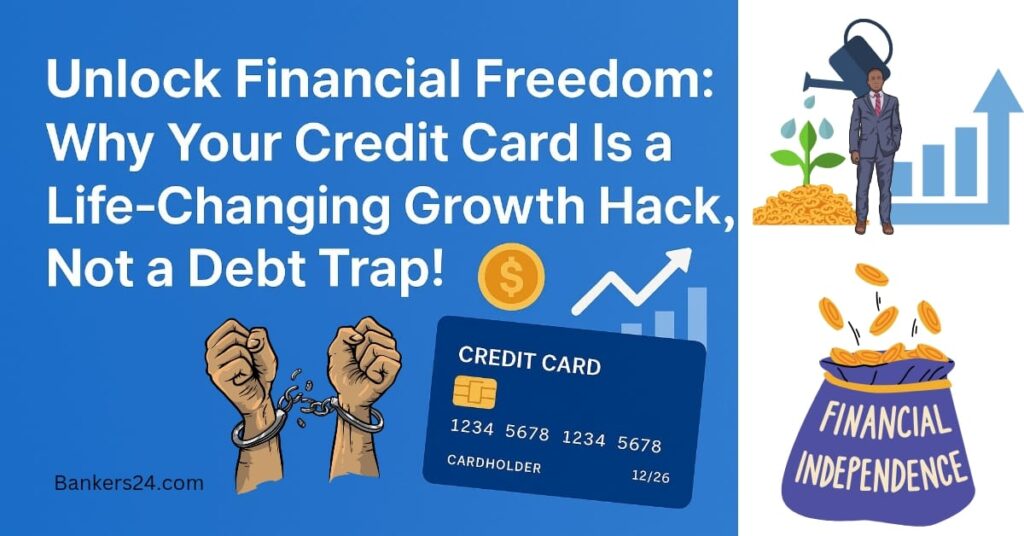 Unlock Financial Freedom: Why Your Credit Card Is a Life-Changing Growth Hack, Not a Debt Trap!

$

CREDIT CARD

1234 5678 1234 5678

CARDHOLDER

12/26

Bankers24.com

FINANCIAL INDEPENDENCE